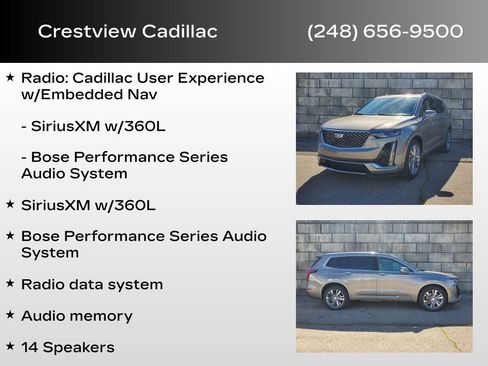 Crestview Cadillac (248) 656-9500

★ Radio: Cadillac User Experience w/Embedded Nav

- SiriusXM w/360L

- Bose Performance Series Audio System

★ SiriusXM w/360L

★ Bose Performance Series Audio System

★ Radio data system

★ Audio memory

★ 14 Speakers